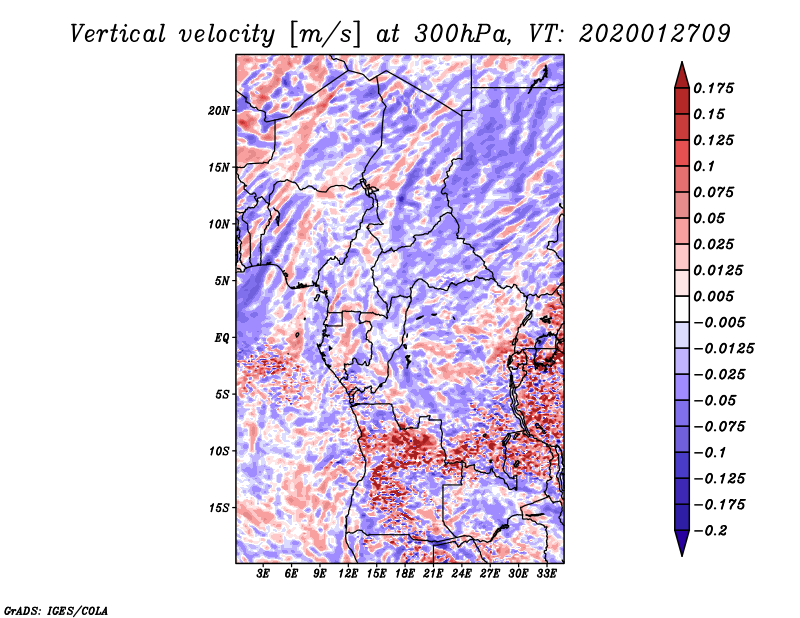 Vertical velocity [m/s] at 300hPa, VT: 2020012709

20N
15N
10N
5N
EQ
5S
10S
15S

3E 6E 9E 12E 15E 18E 21E 24E 27E 30E 33E

0.175
0.15
0.125
0.1
0.075
0.05
0.025
0.0125
0.005
−0.005
−0.0125
−0.025
−0.05
−0.075
−0.1
−0.125
−0.175
−0.2

GrADS: IGES/COLA